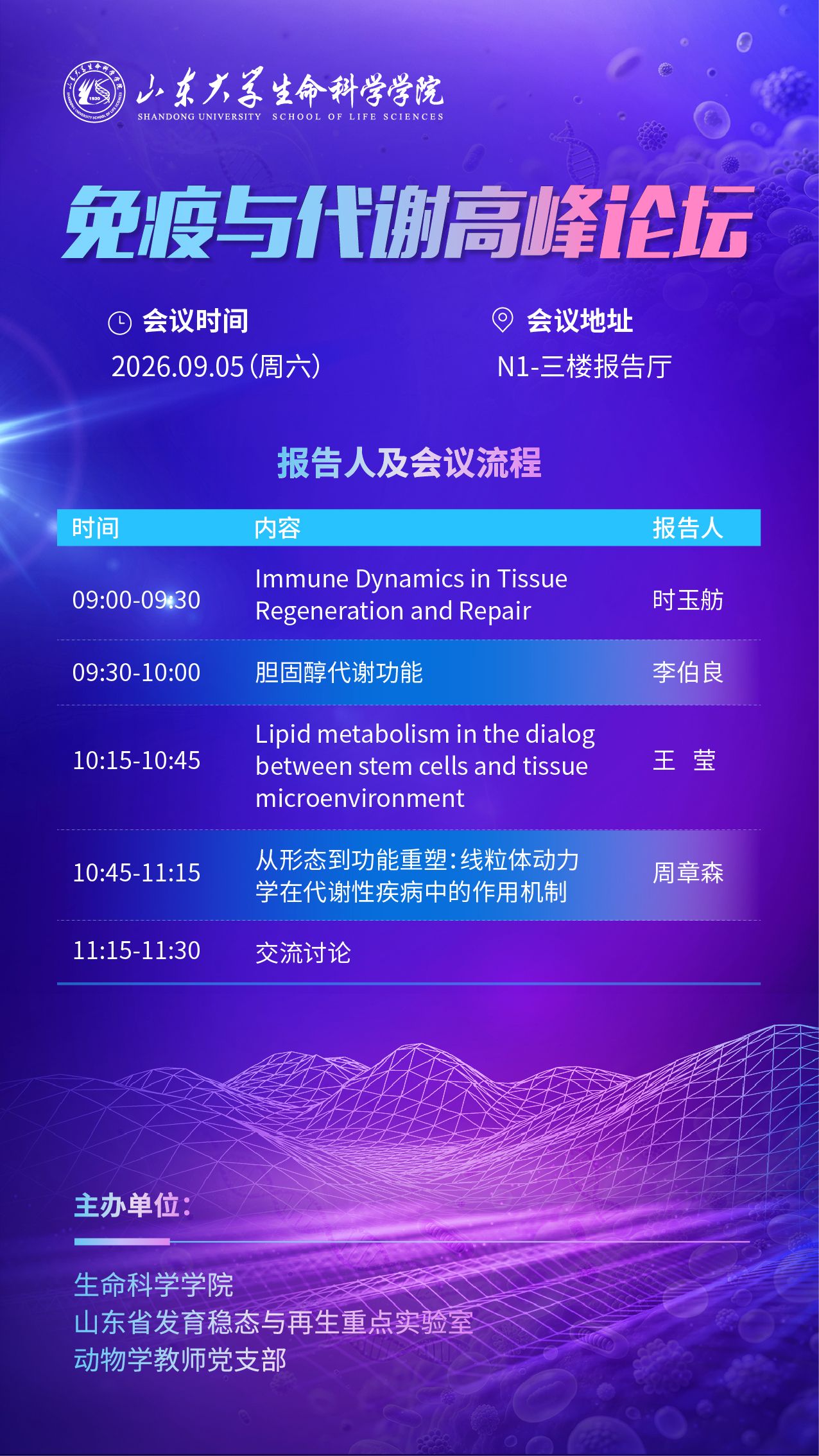 山东大学生命科学学院
SHANDONG UNIVERSITY SCHOOL OF LIFE SCIENCES

免疫与代谢高峰论坛

会议时间
2026.09.05（周六）

会议地址
N1-三楼报告厅

报告人及会议流程

| 时间 | 内容 | 报告人 |
|---|---|---|
| 09:00-09:30 | Immune Dynamics in Tissue Regeneration and Repair | 时玉舫 |
| 09:30-10:00 | 胆固醇代谢功能 | 李伯良 |
| 10:15-10:45 | Lipid metabolism in the dialog between stem cells and tissue microenvironment | 王 莹 |
| 10:45-11:15 | 从形态到功能重塑：线粒体动力学在代谢性疾病中的作用机制 | 周章森 |
| 11:15-11:30 | 交流讨论 | |

主办单位：

生命科学学院
山东省发育稳态与再生重点实验室
动物学教师党支部